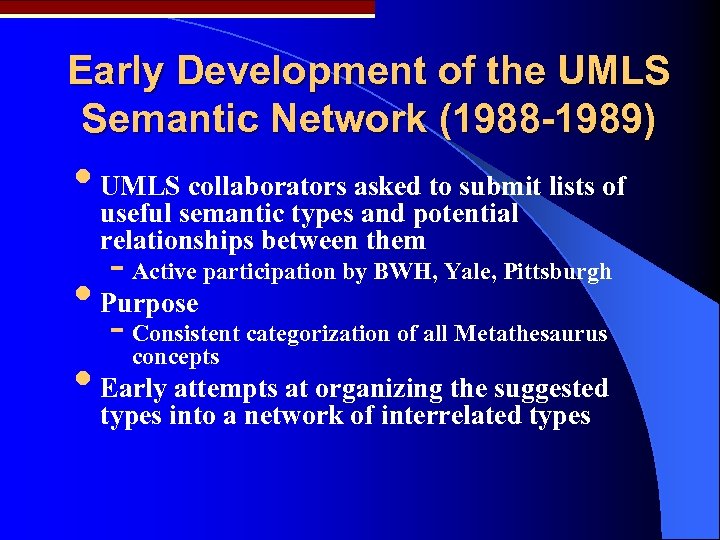 Early Development of the UMLS Semantic Network (1988-1989)

• UMLS collaborators asked to submit lists of useful semantic types and potential relationships between them
- Active participation by BWH, Yale, Pittsburgh
• Purpose
- Consistent categorization of all Metathesaurus concepts
• Early attempts at organizing the suggested types into a network of interrelated types